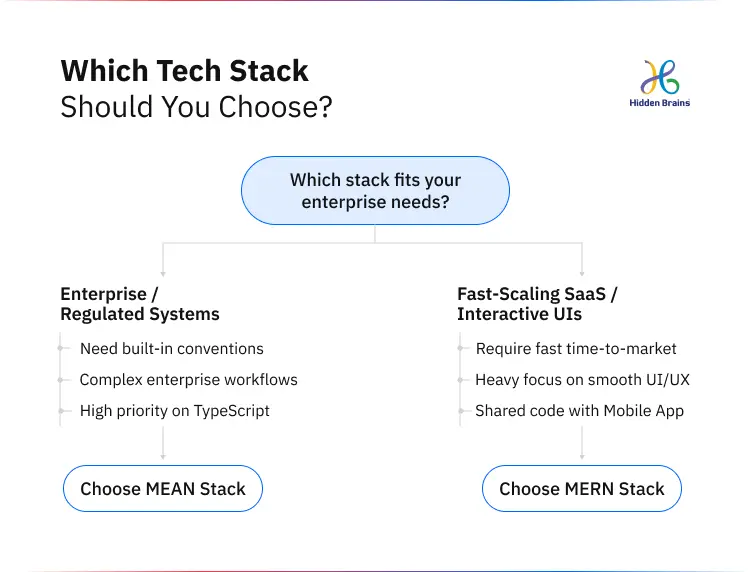 Which Tech Stack
Should You Choose?

Hidden Brains

Which stack fits your enterprise needs?

Enterprise / Regulated Systems

Need built-in conventions

Complex enterprise workflows

High priority on TypeScript

Choose MEAN Stack

Fast-Scaling SaaS / Interactive UIs

Require fast time-to-market

Heavy focus on smooth UI/UX

Shared code with Mobile App

Choose MERN Stack